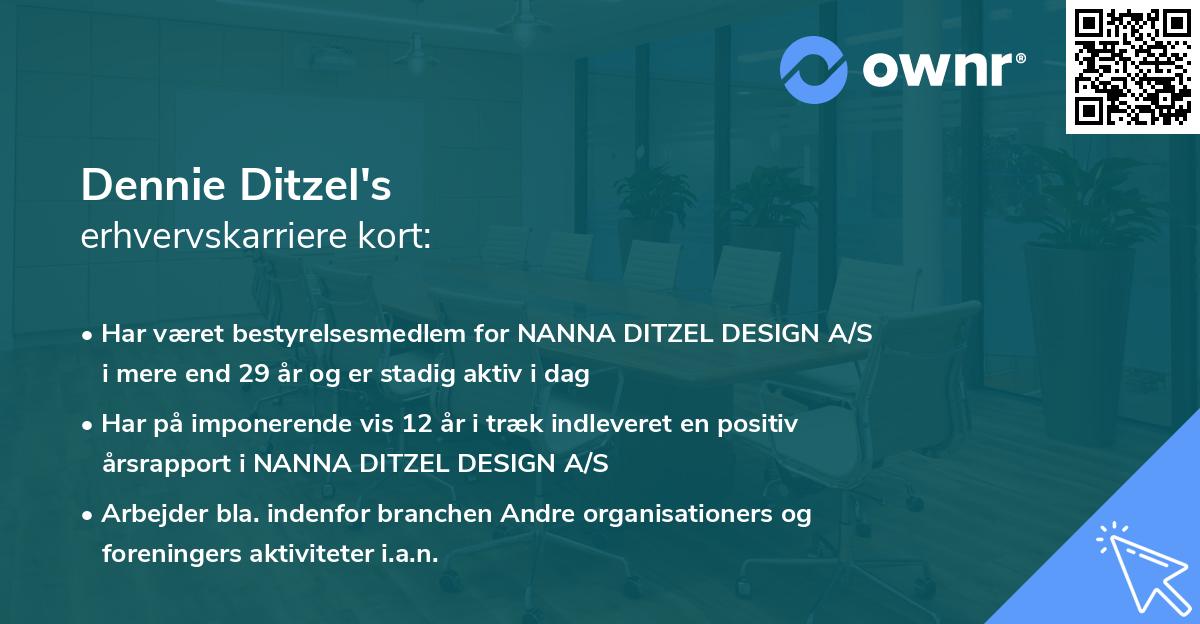 ownr®

Dennie Ditzel's
erhvervskarriere kort:

• Har været bestyrelsesmedlem for NANNA DITZEL DESIGN A/S i mere end 29 år og er stadig aktiv i dag

• Har på imponerende vis 12 år i træk indleveret en positiv årsrapport i NANNA DITZEL DESIGN A/S

• Arbejder bla. indenfor branchen Andre organisationers og foreningers aktiviteter i.a.n.